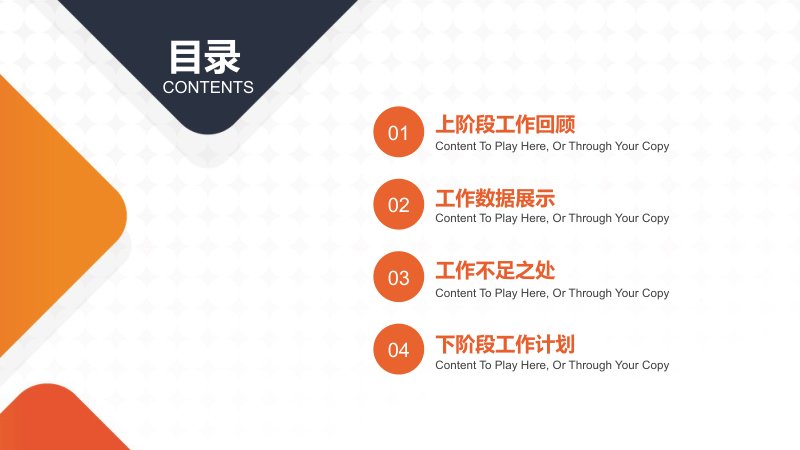 目录
CONTENTS

01
上阶段工作回顾
Content To Play Here, Or Through Your Copy

02
工作数据展示
Content To Play Here, Or Through Your Copy

03
工作不足之处
Content To Play Here, Or Through Your Copy

04
下阶段工作计划
Content To Play Here, Or Through Your Copy